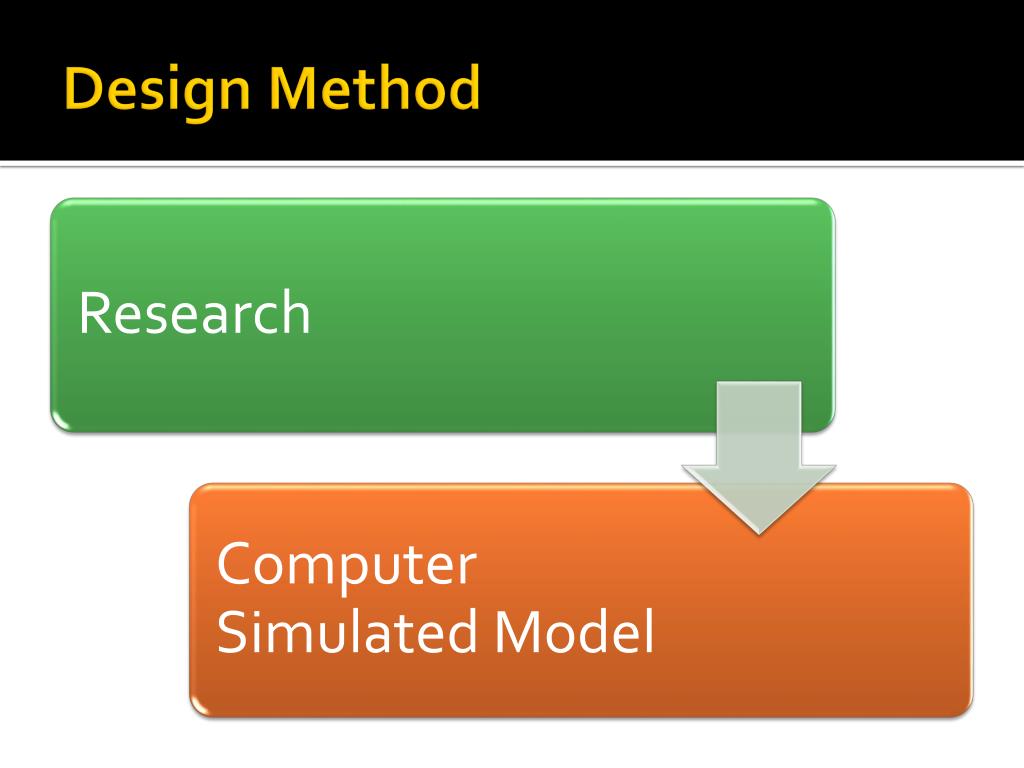 Design Method

Research

Computer
Simulated Model